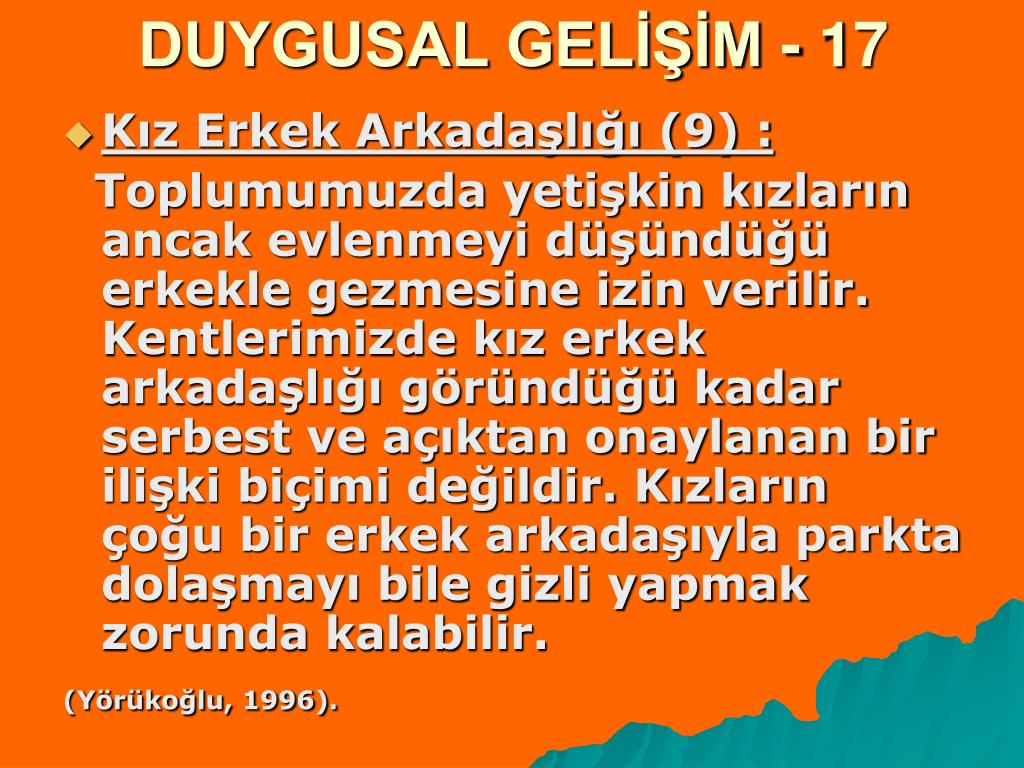 DUYGUSAL GELİŞİM - 17

Kız Erkek Arkadaşlığı (9) :

Toplumumuzda yetişkin kızların ancak evlenmeyi düşündüğü erkekle gezmesine izin verilir. Kentlerimizde kız erkek arkadaşlığı göründüğü kadar serbest ve açıktan onaylanan bir ilişki biçimi değildir. Kızların çoğu bir erkek arkadaşıyla parkta dolaşmayı bile gizli yapmak zorunda kalabilir.

(Yörükoğlu, 1996).